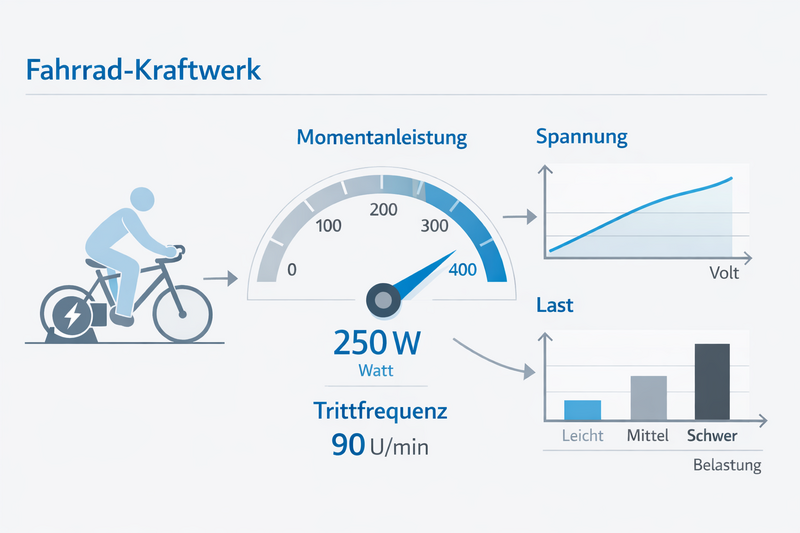 Fahrrad-Kraftwerk

Momentanleistung

0
100
200
300
400

250 W
Watt

Trittfrequenz
90 U/min

Spannung

Volt

Last

Leicht
Mittel
Schwer

Belastung